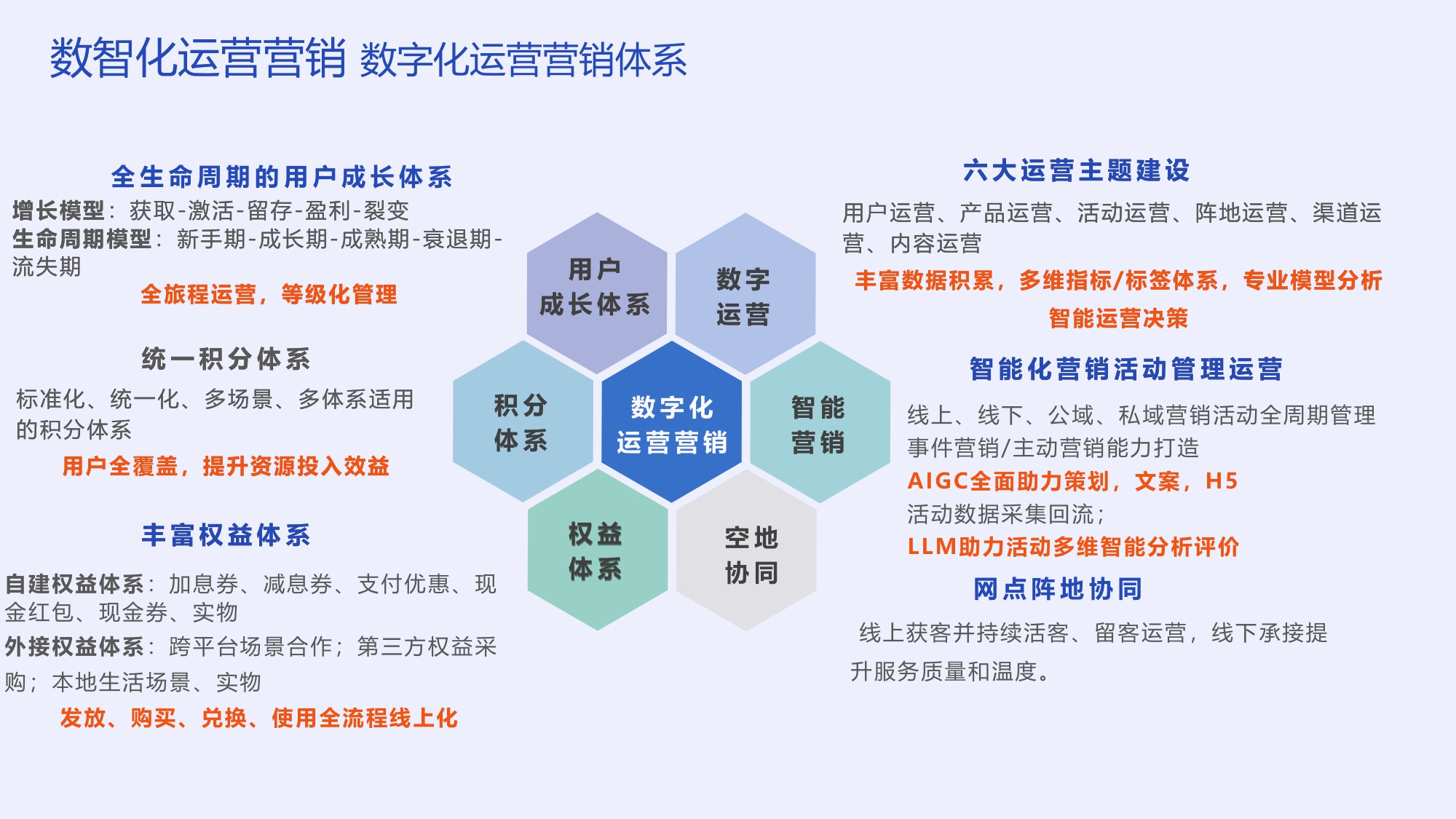 数智化运营营销 数字化运营营销体系

全生命周期的用户成长体系

增长模型：获取-激活-留存-盈利-裂变
生命周期模型：新手期-成长期-成熟期-衰退期-流失期

全旅程运营，等级化管理

统一积分体系

标准化、统一化、多场景、多体系适用的积分体系

用户全覆盖，提升资源投入效益

丰富权益体系

自建权益体系：加息券、减息券、支付优惠、现金红包、现金券、实物
外接权益体系：跨平台场景合作；第三方权益采购；本地生活场景、实物

发放、购买、兑换、使用全流程线上化

用户成长体系

数字运营

积分体系

数字化运营营销

智能营销

权益体系

空地协同

六大运营主题建设

用户运营、产品运营、活动运营、阵地运营、渠道运营、内容运营

丰富数据积累，多维指标/标签体系，专业模型分析
智能运营决策

智能化营销活动管理运营

线上、线下、公域、私域营销活动全周期管理
事件营销/主动营销能力打造
AIGC全面助力策划，文案，H5
活动数据采集回流；
LLM助力活动多维智能分析评价

网点阵地协同

线上获客并持续活客、留客运营，线下承接提升服务质量和温度。